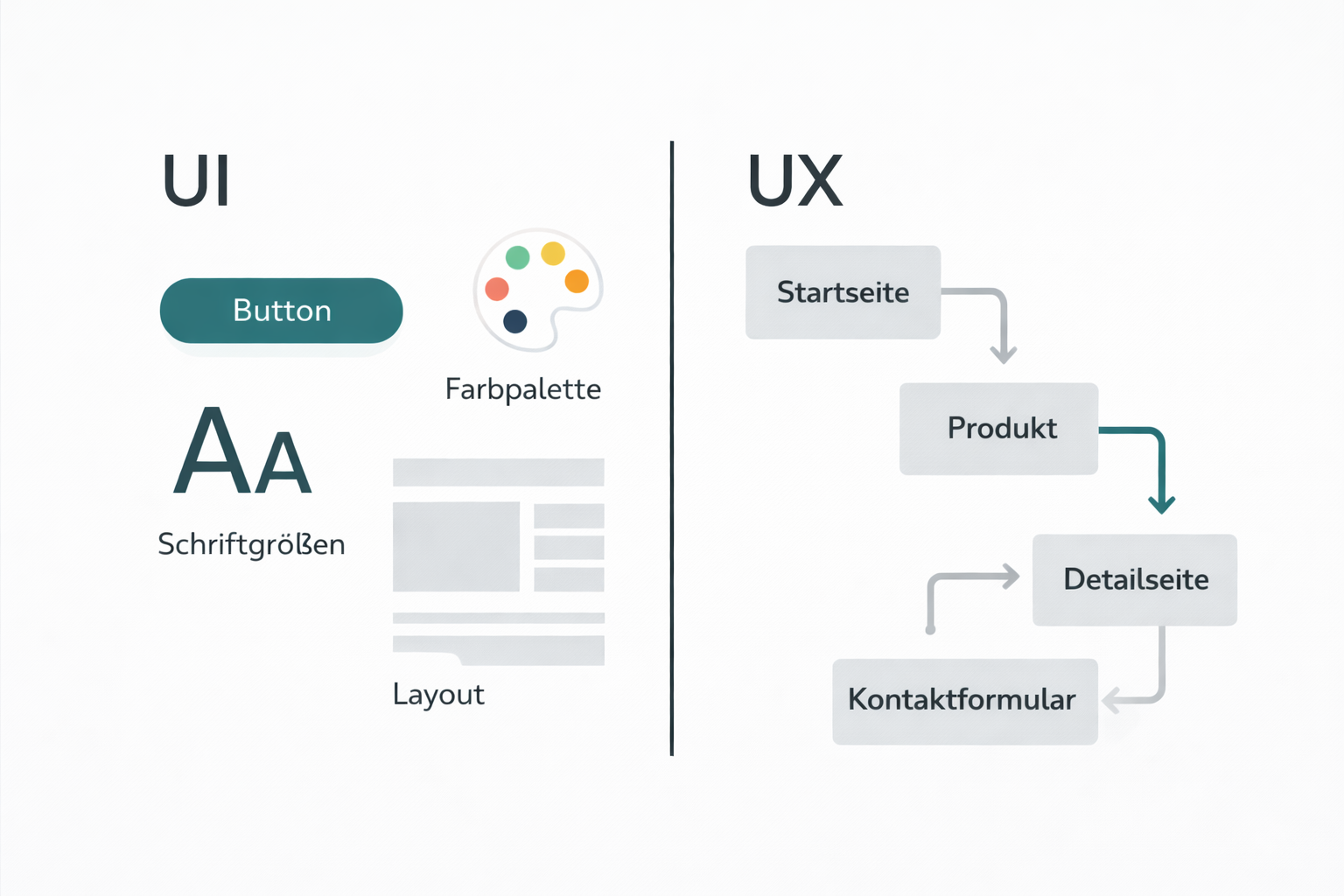 UI

Button

Farbpalette

AA

Schriftgrößen

Layout

UX

Startseite

Produkt

Detailseite

Kontaktformular